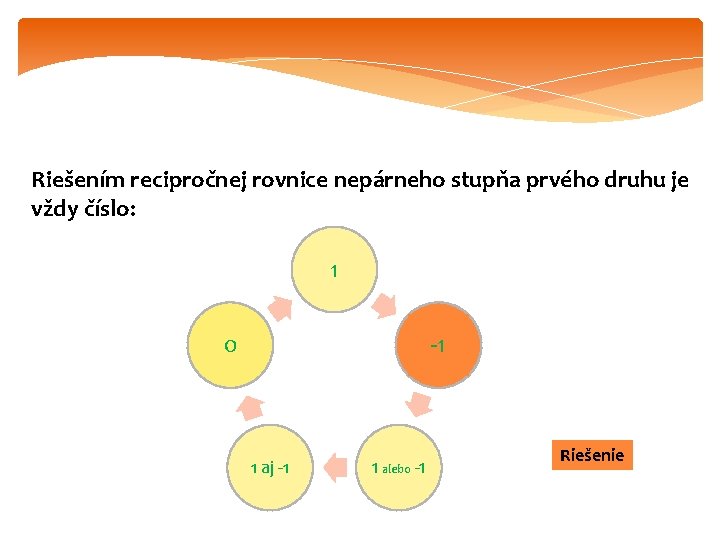 Riešením recipročnej rovnice nepárneho stupňa prvého druhu je vždy číslo:

1

-1

1 alebo -1

1 aj -1

0

Riešenie